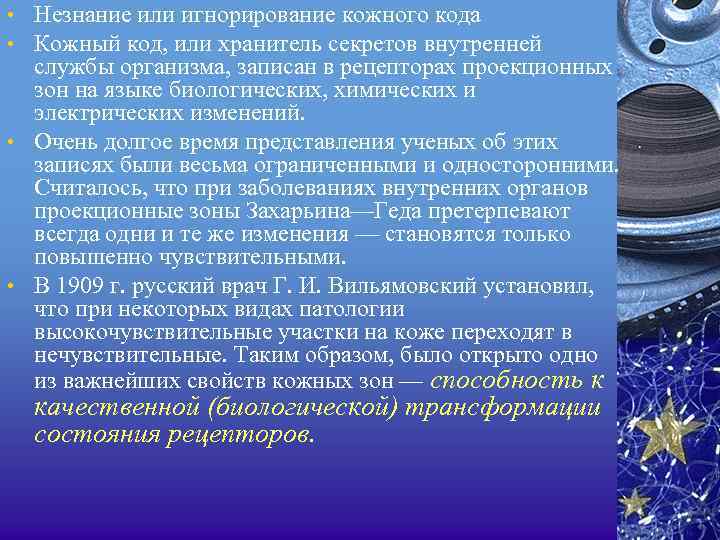 • Незнание или игнорирование кожного кода

• Кожный код, или хранитель секретов внутренней службы организма, записан в рецепторах проекционных зон на языке биологических, химических и электрических изменений.

• Очень долгое время представления ученых об этих записях были весьма ограниченными и односторонними. Считалось, что при заболеваниях внутренних органов проекционные зоны Захарьина—Геда претерпевают всегда одни и те же изменения — становятся только повышенно чувствительными.

• В 1909 г. русский врач Г. И. Вильямовский установил, что при некоторых видах патологии высокочувствительные участки на коже переходят в нечувствительные. Таким образом, было открыто одно из важнейших свойств кожных зон — способность к качественной (биологической) трансформации состояния рецепторов.